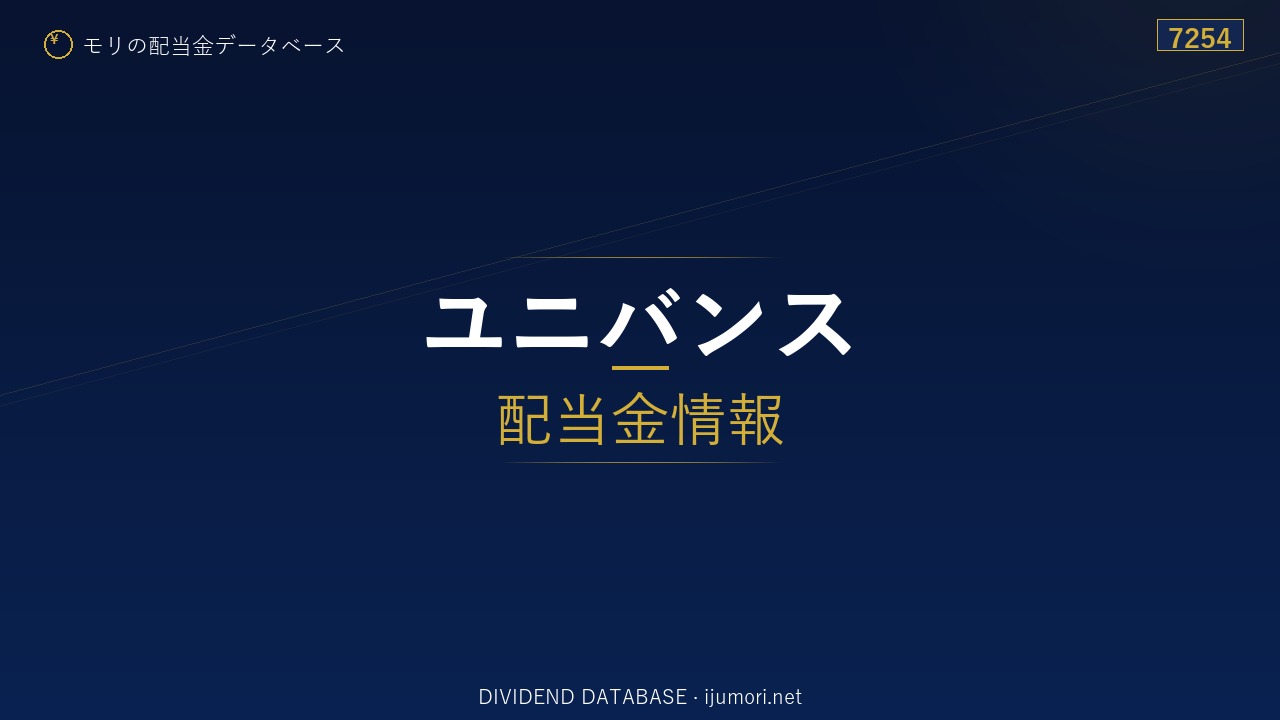 ¥ モリの配当金データベース

7254

ユニバンス
配当金情報

DIVIDEND DATABASE · ijumori.net